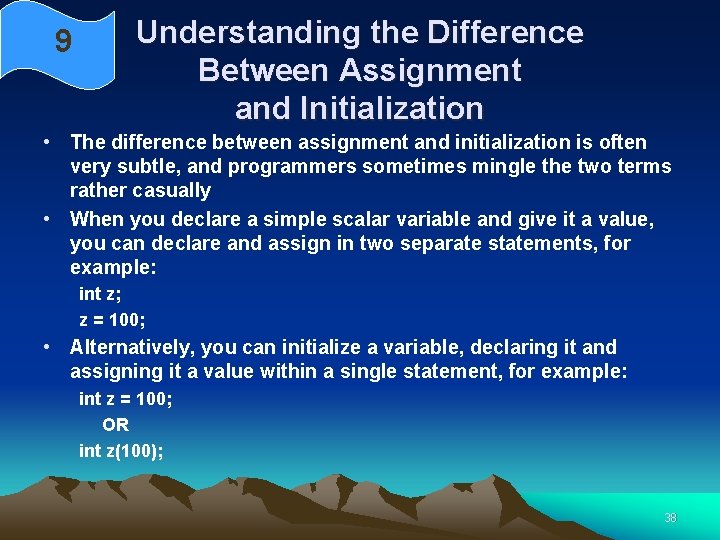 9

Understanding the Difference Between Assignment and Initialization

• The difference between assignment and initialization is often very subtle, and programmers sometimes mingle the two terms rather casually

• When you declare a simple scalar variable and give it a value, you can declare and assign in two separate statements, for example:

int z;

z = 100;

• Alternatively, you can initialize a variable, declaring it and assigning it a value within a single statement, for example:

int z = 100;

OR

int z(100);

38